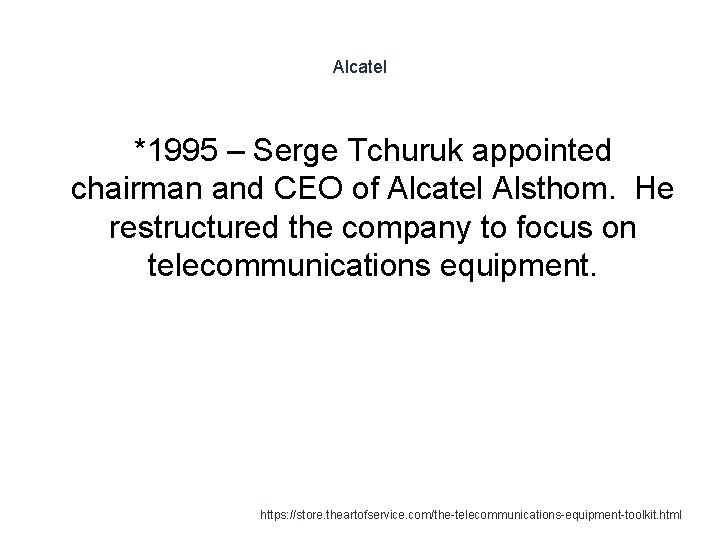 Alcatel

*1995 – Serge Tchuruk appointed chairman and CEO of Alcatel Alsthom. He restructured the company to focus on telecommunications equipment.

https://store.theartofservice.com/the-telecommunications-equipment-toolkit.html